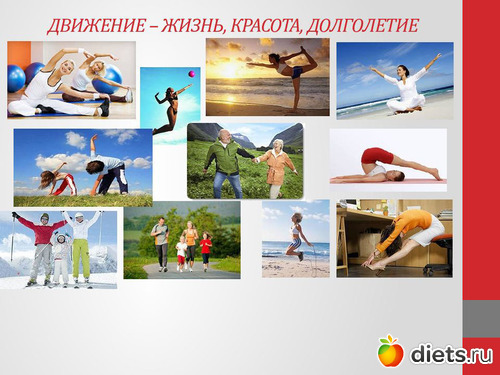 ДВИЖЕНИЕ – ЖИЗНЬ, КРАСОТА, ДОЛГОЛЕТИЕ

diets.ru